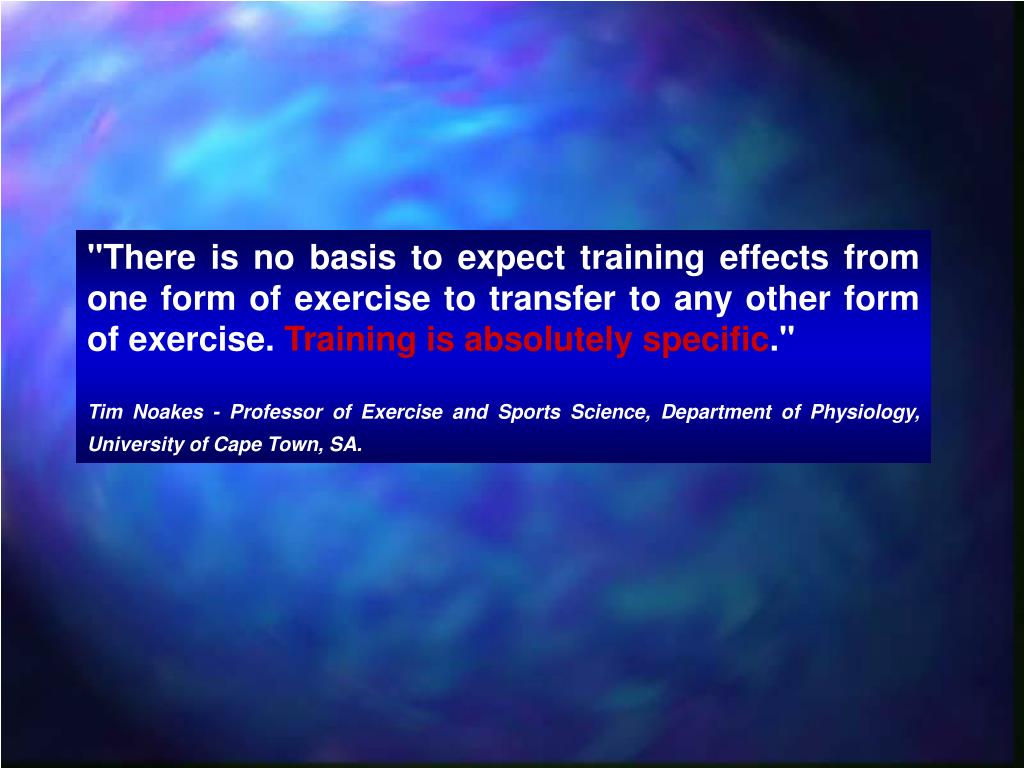 "There is no basis to expect training effects from one form of exercise to transfer to any other form of exercise. Training is absolutely specific."

Tim Noakes - Professor of Exercise and Sports Science, Department of Physiology, University of Cape Town, SA.